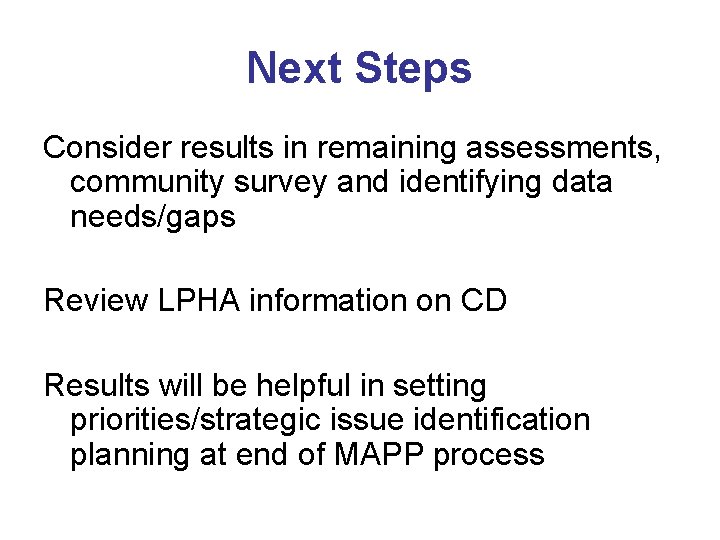 Next Steps

Consider results in remaining assessments, community survey and identifying data needs/gaps

Review LPHA information on CD

Results will be helpful in setting priorities/strategic issue identification planning at end of MAPP process